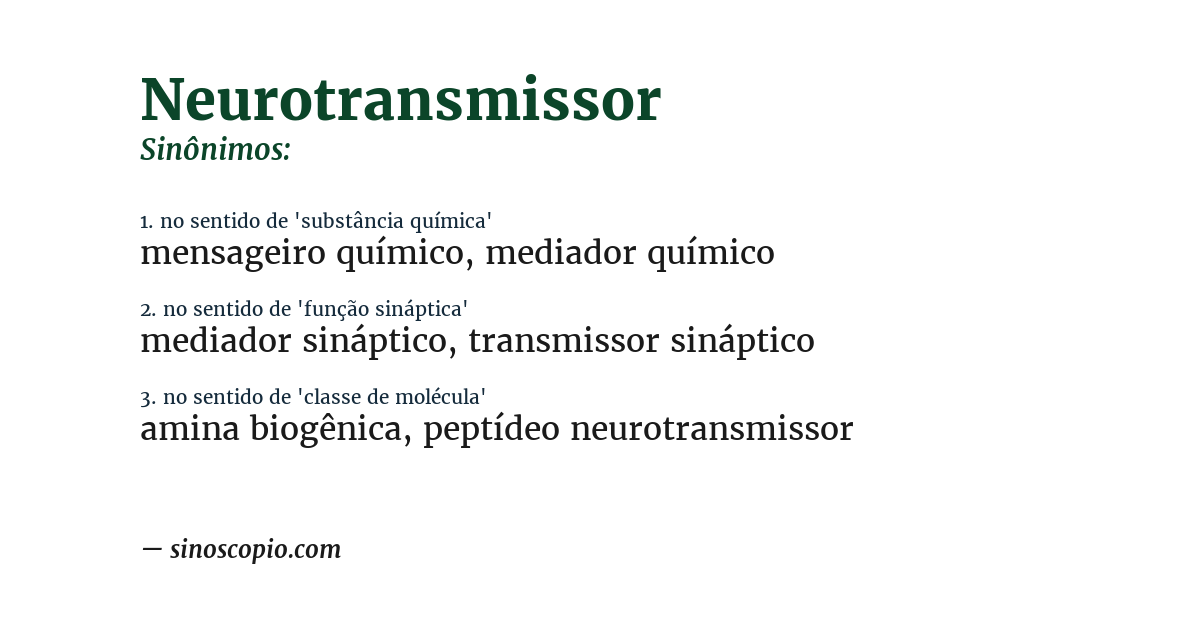 Neurotransmissor
Sinônimos:

1. no sentido de 'substância química'
mensageiro químico, mediador químico

2. no sentido de 'função sináptica'
mediador sináptico, transmissor sináptico

3. no sentido de 'classe de molécula'
amina biogênica, peptídeo neurotransmissor

— sinoscopio.com